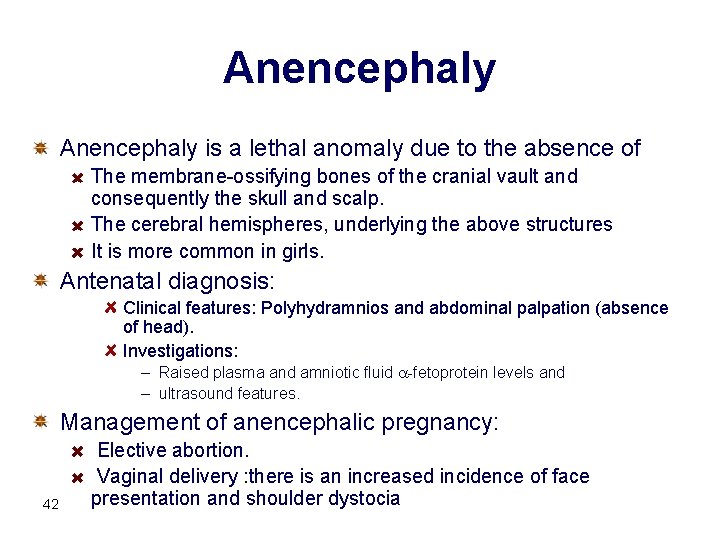 Anencephaly

Anencephaly is a lethal anomaly due to the absence of

The membrane-ossifying bones of the cranial vault and consequently the skull and scalp.

The cerebral hemispheres, underlying the above structures

It is more common in girls.

Antenatal diagnosis:

Clinical features: Polyhydramnios and abdominal palpation (absence of head).

Investigations:

– Raised plasma and amniotic fluid $\alpha$-fetoprotein levels and

– ultrasound features.

Management of anencephalic pregnancy:

Elective abortion.

Vaginal delivery :there is an increased incidence of face presentation and shoulder dystocia

42